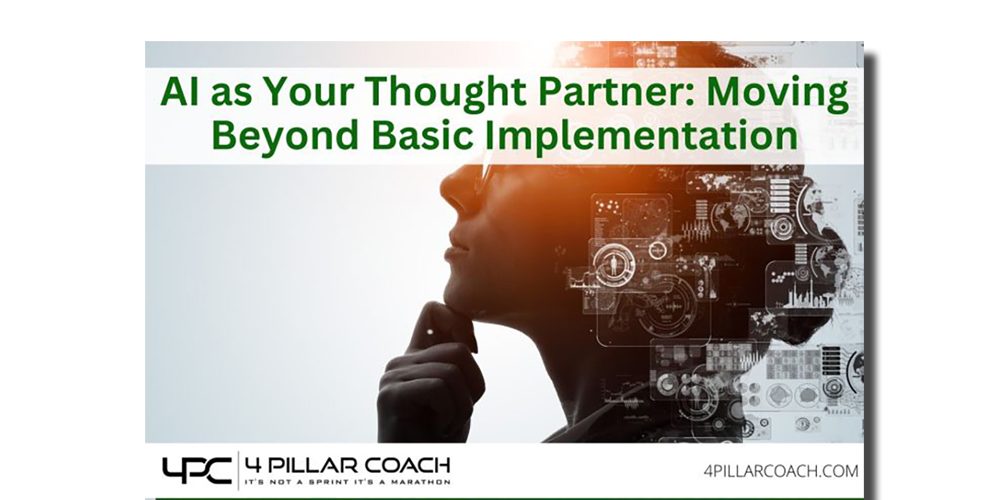 AI as Your Thought Partner: Moving Beyond Basic Implementation

4PC 4 PILLAR COACH
IT'S NOT A SPRINT IT'S A MARATHON

4PILLARCOACH.COM